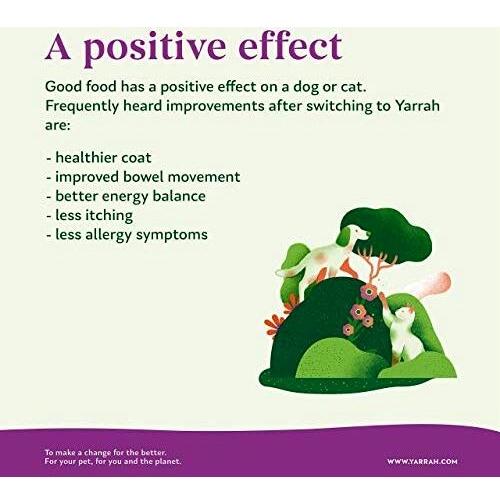 A positive effect

Good food has a positive effect on a dog or cat. Frequently heard improvements after switching to Yarrah are:

- healthier coat
- improved bowel movement
- better energy balance
- less itching
- less allergy symptoms

To make a change for the better.
For your pet, for you and the planet.

WWW.YARRAH.COM